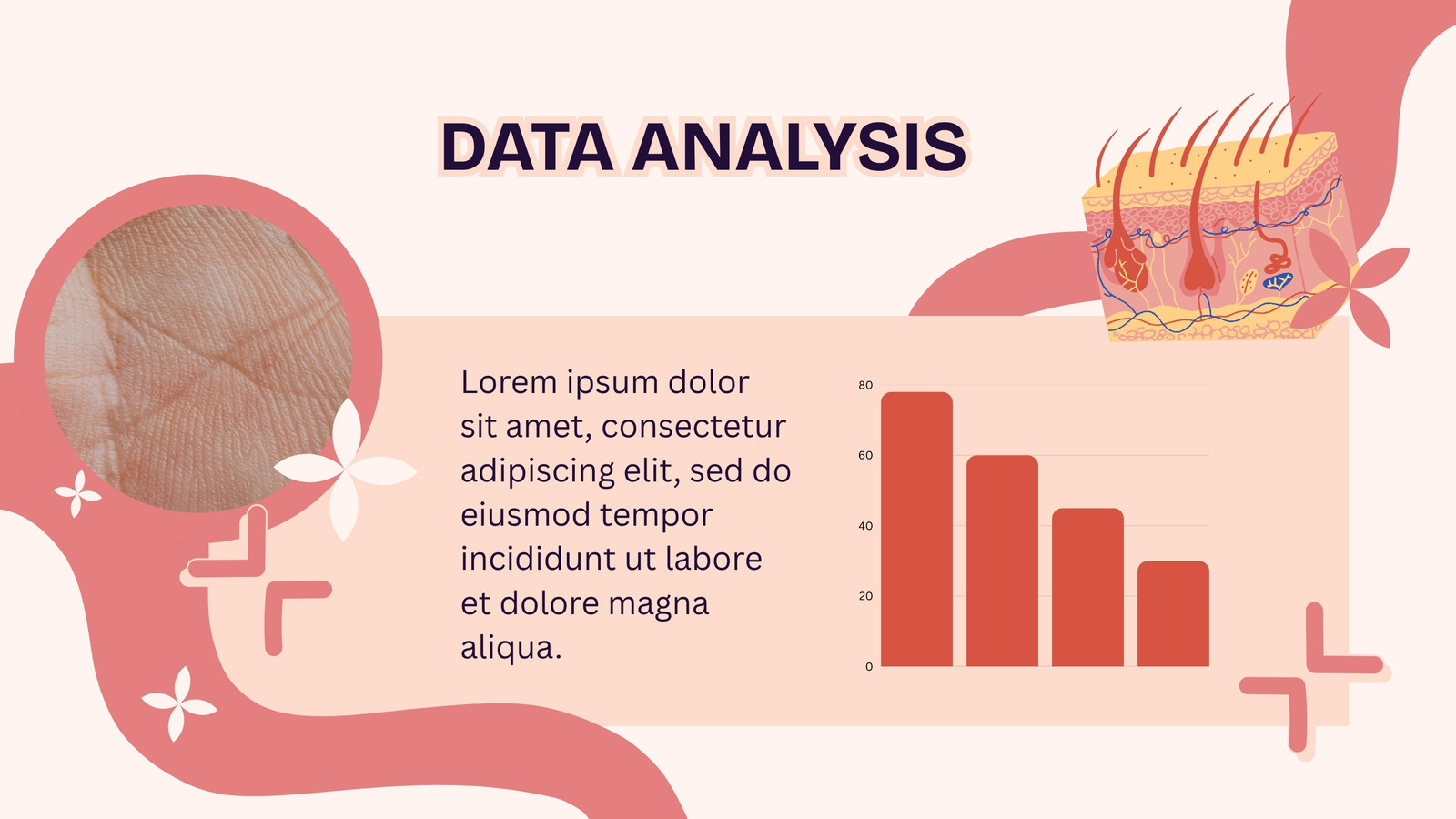 DATA ANALYSIS

Lorem ipsum dolor sit amet, consectetur adipiscing elit, sed do eiusmod tempor incididunt ut labore et dolore magna aliqua.

80
60
40
20
0